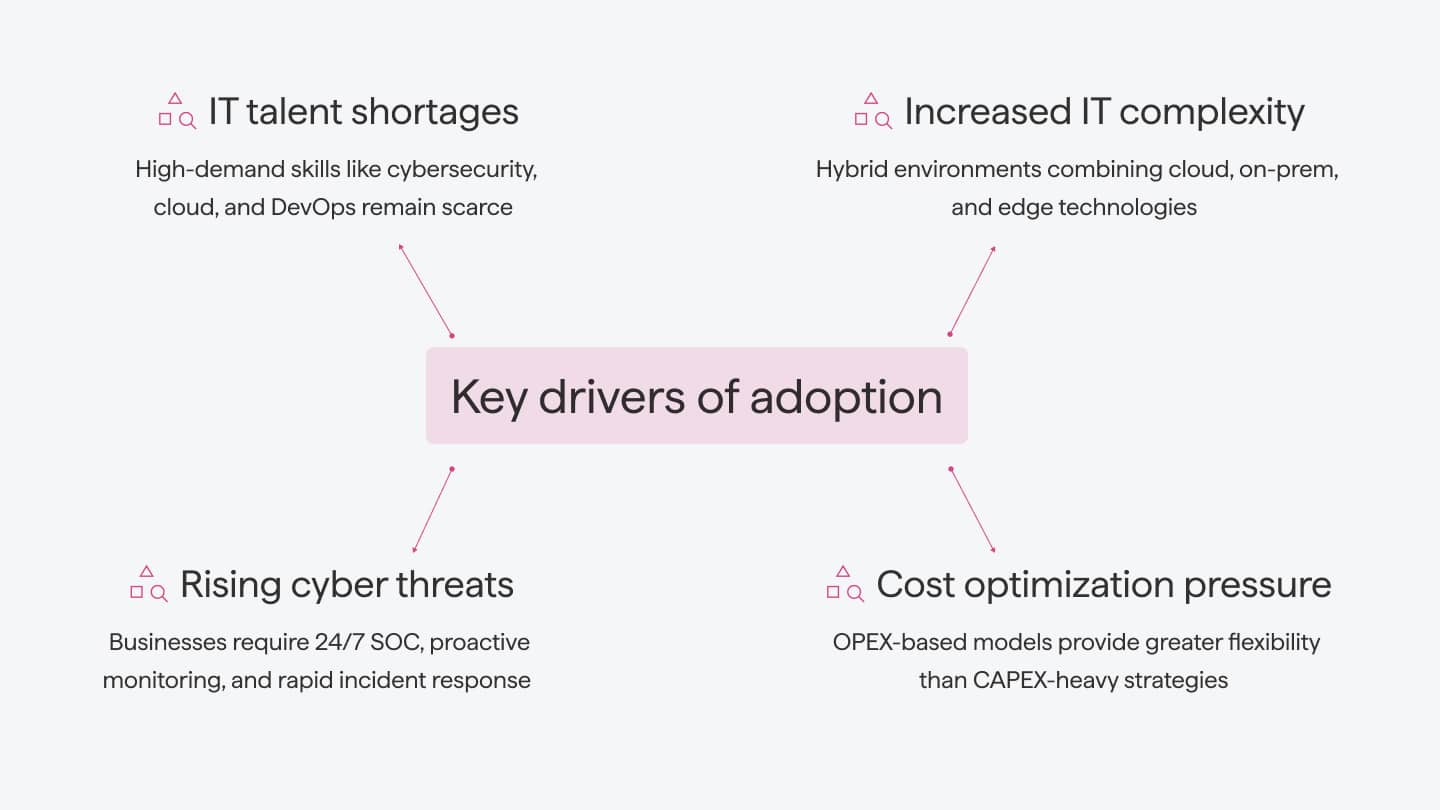 IT talent shortages

High-demand skills like cybersecurity, cloud, and DevOps remain scarce

Increased IT complexity

Hybrid environments combining cloud, on-prem, and edge technologies

Key drivers of adoption

Rising cyber threats

Businesses require 24/7 SOC, proactive monitoring, and rapid incident response

Cost optimization pressure

OPEX-based models provide greater flexibility than CAPEX-heavy strategies